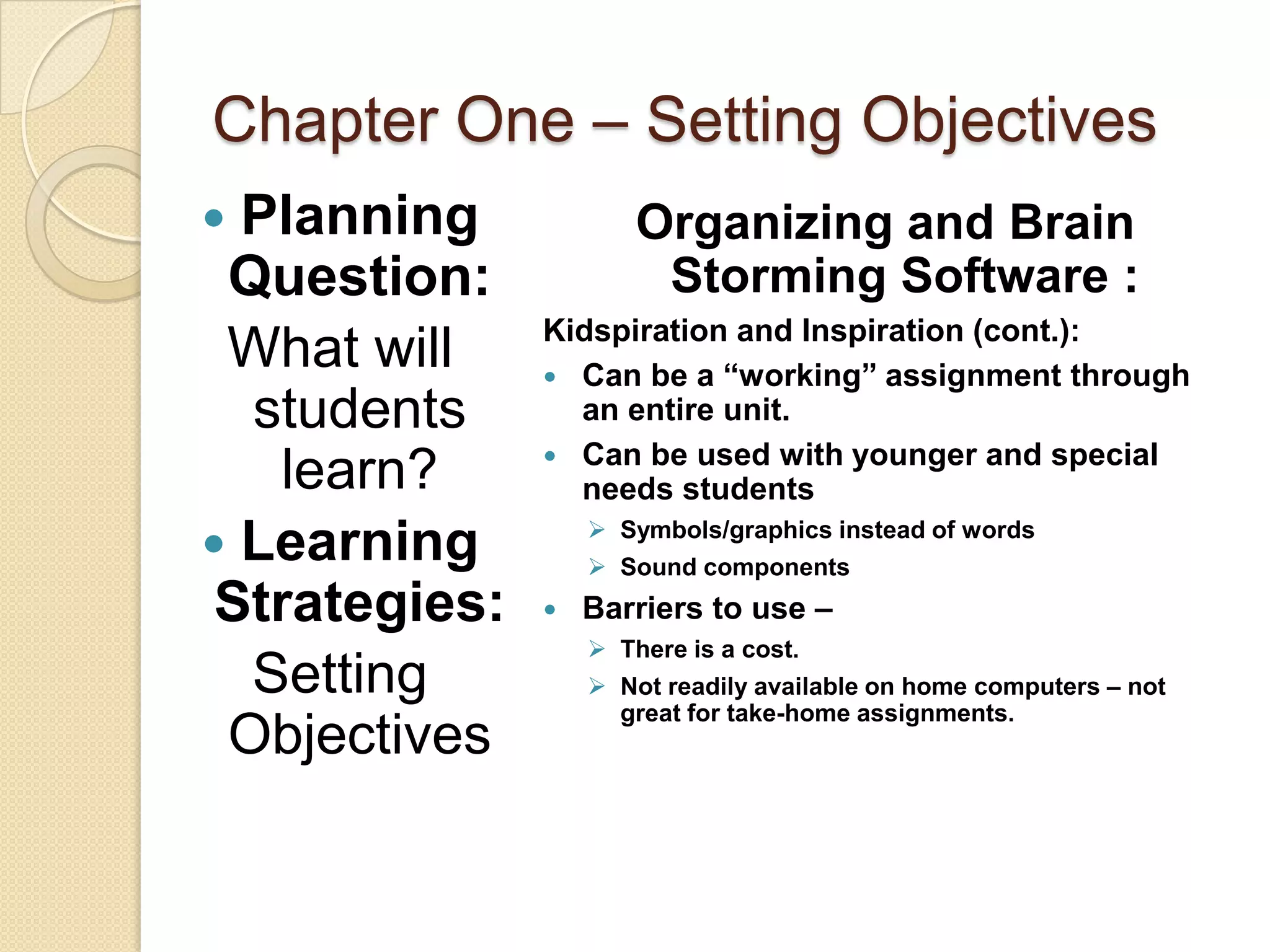 Chapter One – Setting Objectives

• Planning Question:

What will students learn?

• Learning Strategies:

Setting Objectives

Organizing and Brain Storming Software :

Kidspiration and Inspiration (cont.):

• Can be a “working” assignment through an entire unit.
• Can be used with younger and special needs students
  ➢ Symbols/graphics instead of words
  ➢ Sound components
• Barriers to use –
  ➢ There is a cost.
  ➢ Not readily available on home computers – not great for take-home assignments.